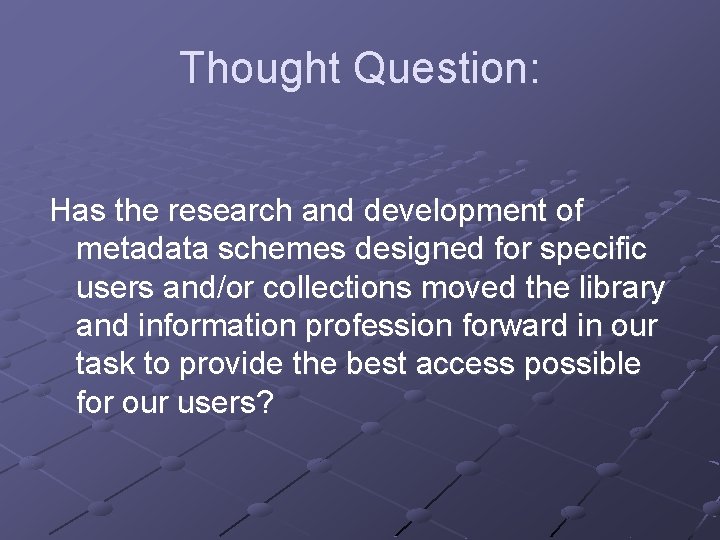 Thought Question:

Has the research and development of metadata schemes designed for specific users and/or collections moved the library and information profession forward in our task to provide the best access possible for our users?